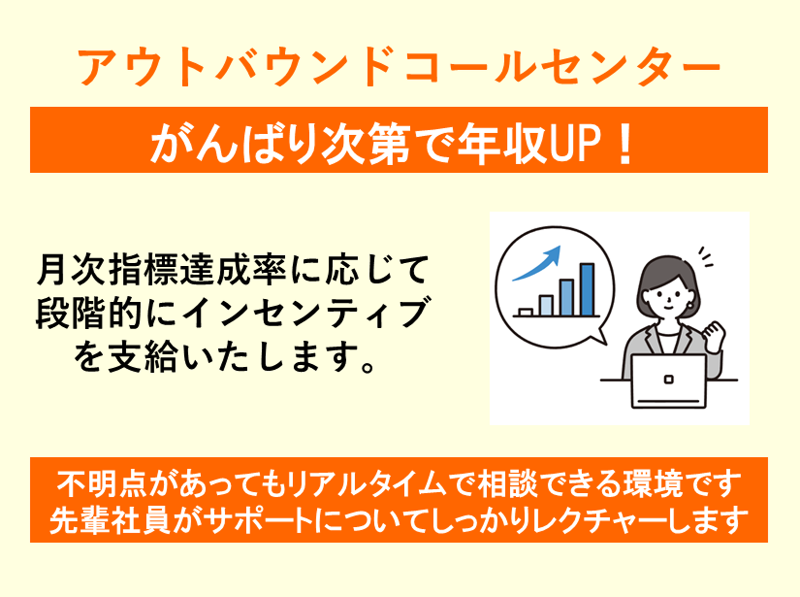 アウトバウンドコールセンター

がんばり次第で年収UP！

月次指標達成率に応じて段階的にインセンティブを支給いたします。

不明点があってもリアルタイムで相談できる環境です
先輩社員がサポートについてしっかりレクチャーします